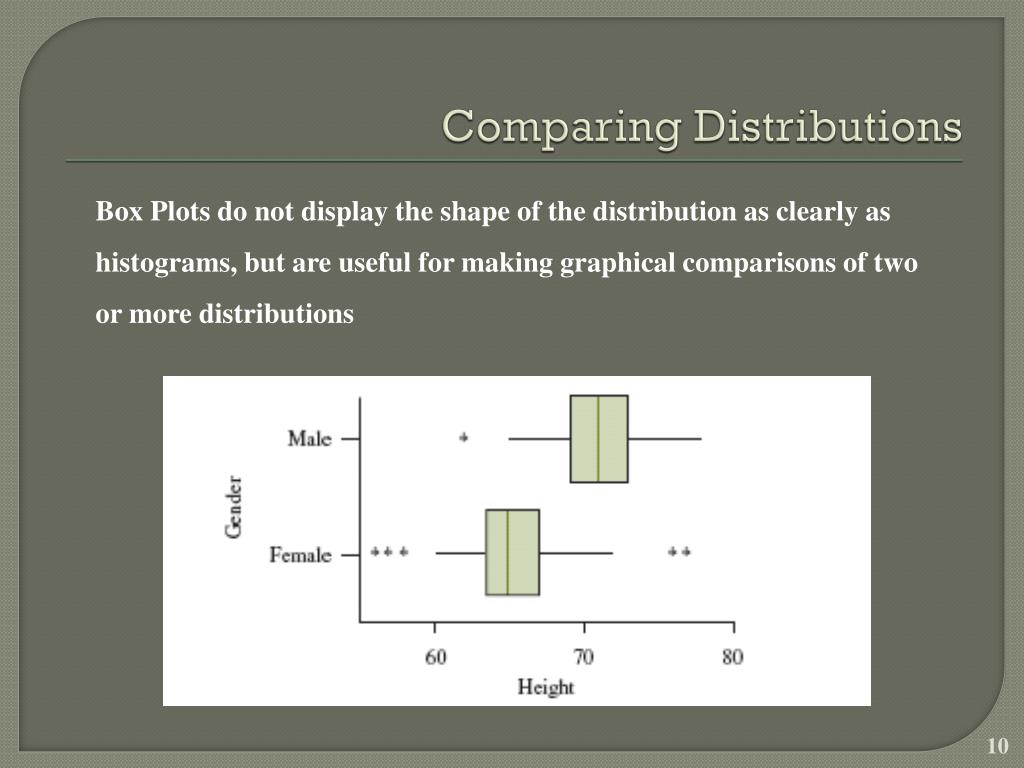 Comparing Distributions

Box Plots do not display the shape of the distribution as clearly as histograms, but are useful for making graphical comparisons of two or more distributions

Gender

Male

Female

60

70

80

Height

10